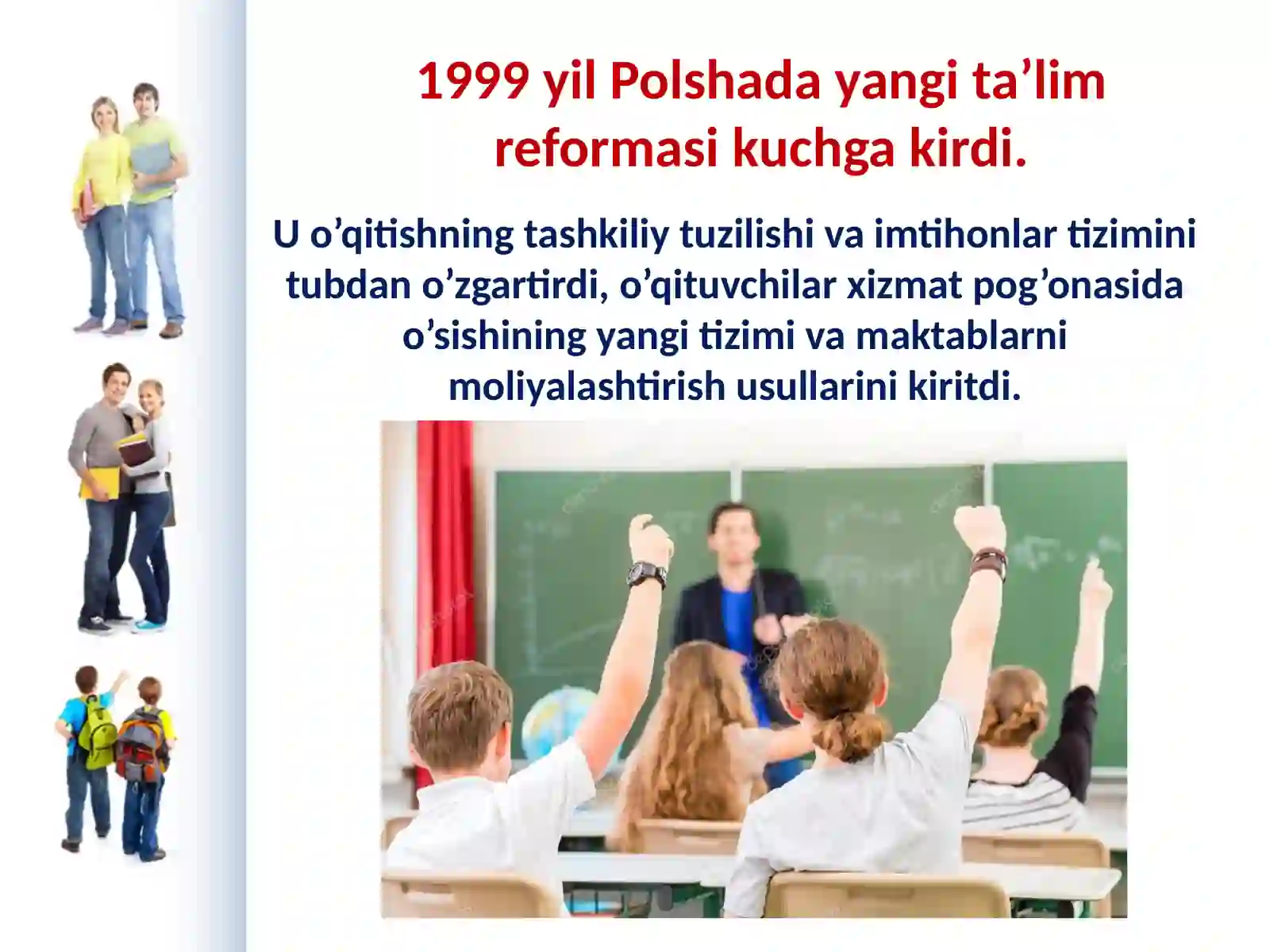 1999 yil Polshada yangi ta’lim reformasi kuchga kirdi.

U o’qitishning tashkiliy tuzilishi va imtihonlar tizimini tubdan o’zgartirdi, o’qituvchilar xizmat pog’onasida o’sishining yangi tizimi va maktablarni moliyalashtirish usullarini kiritdi.